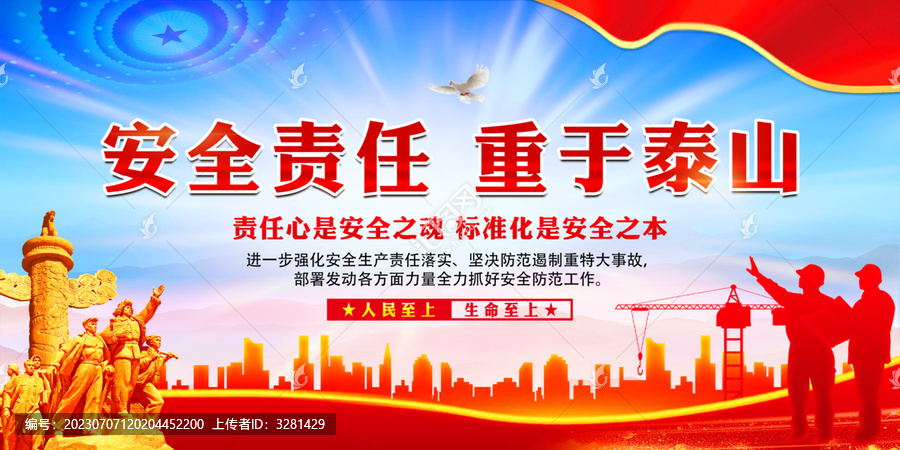 安全责任 重于泰山

责任心是安全之魂 标准化是安全之本

进一步强化安全生产责任落实、坚决防范遏制重特大事故，部署发动各方面力量全力抓好安全防范工作。

★人民至上 生命至上★

编号：20230707120204452200 上传者ID：3281429